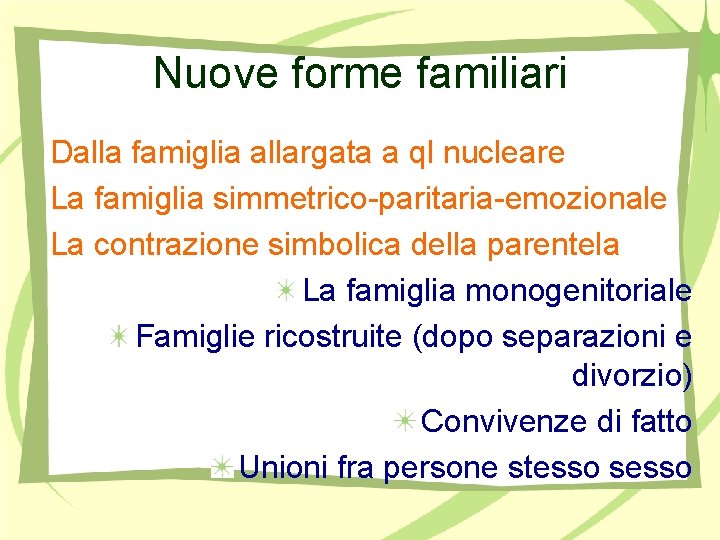 Nuove forme familiari

Dalla famiglia allargata a ql nucleare

La famiglia simmetrico-paritaria-emozionale

La contrazione simbolica della parentela

La famiglia monogenitoriale

Famiglie ricostruite (dopo separazioni e divorzio)

Convivenze di fatto

Unioni fra persone stesso sesso